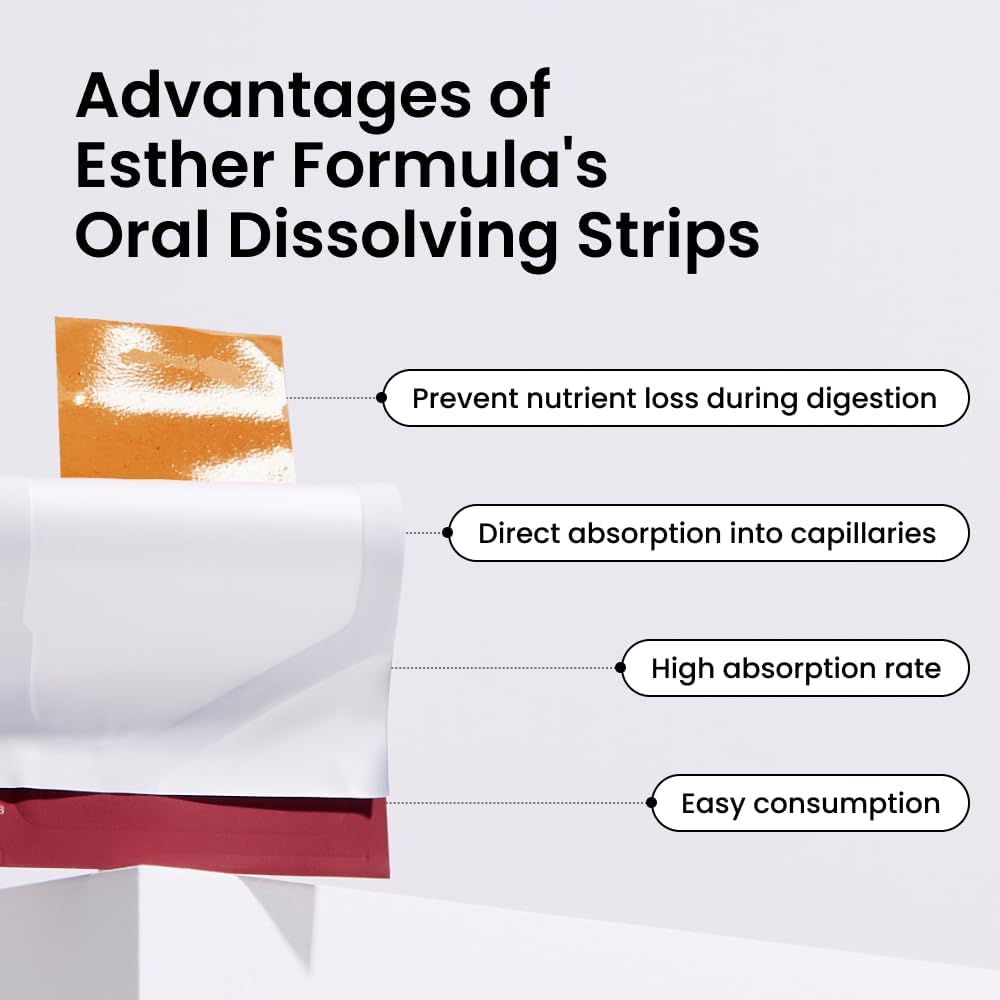 Advantages of Esther Formula's Oral Dissolving Strips

Prevent nutrient loss during digestion

Direct absorption into capillaries

High absorption rate

Easy consumption